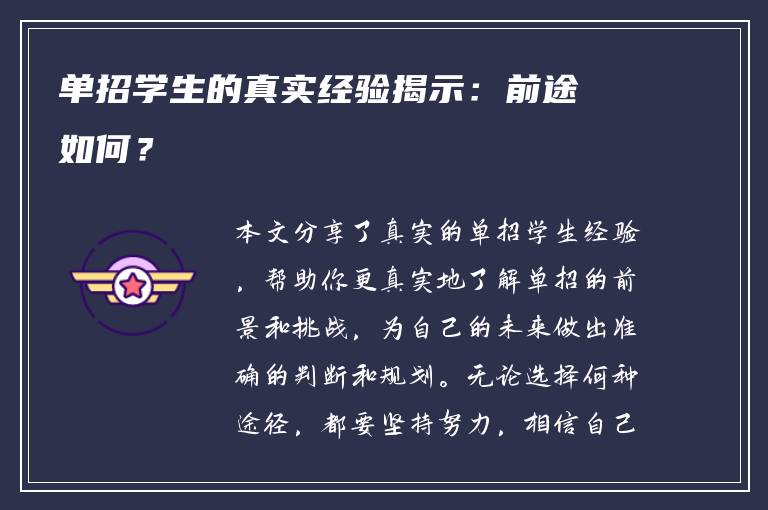 单招学生的真实经验揭示：前途如何？

本文分享了真实的单招学生经验，帮助你更真实地了解单招的前景和挑战，为自己的未来做出准确的判断和规划。无论选择何种途径，都要坚持努力，相信自己